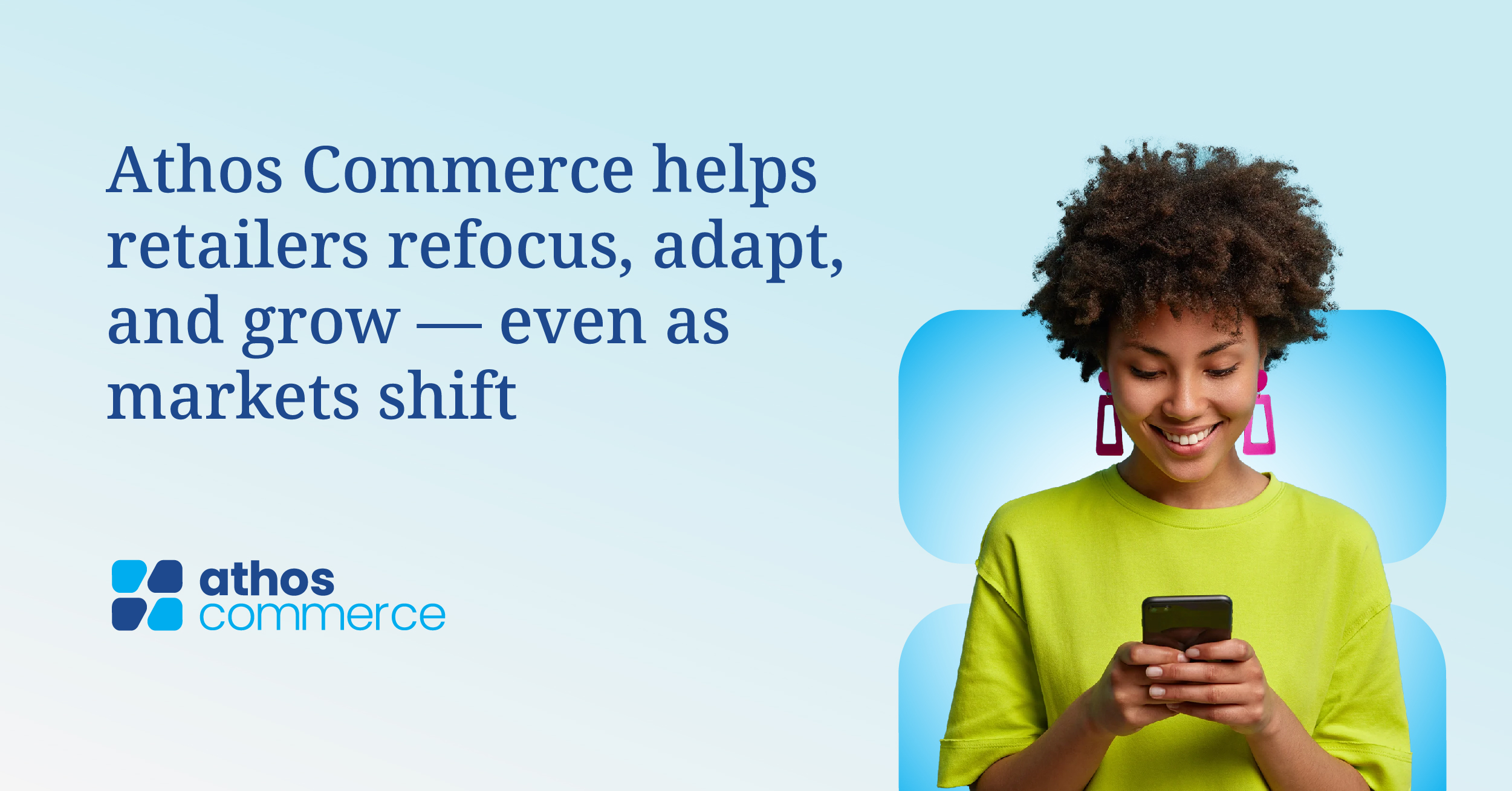 Athos Commerce helps retailers refocus, adapt, and grow — even as markets shift

athos
commerce